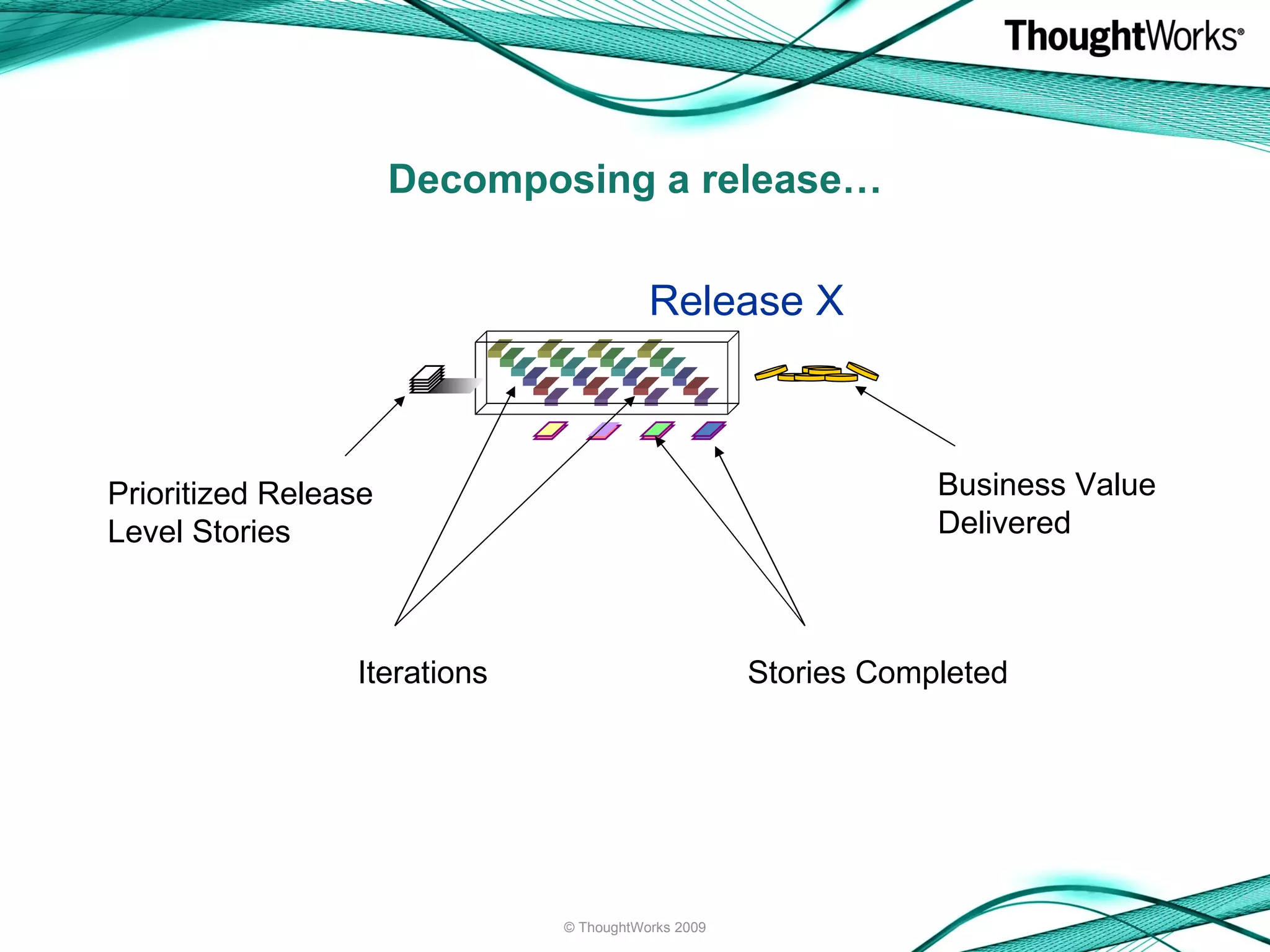 ThoughtWorks®

Decomposing a release…

Release X

Prioritized Release Level Stories

Business Value Delivered

Iterations

Stories Completed

© ThoughtWorks 2009